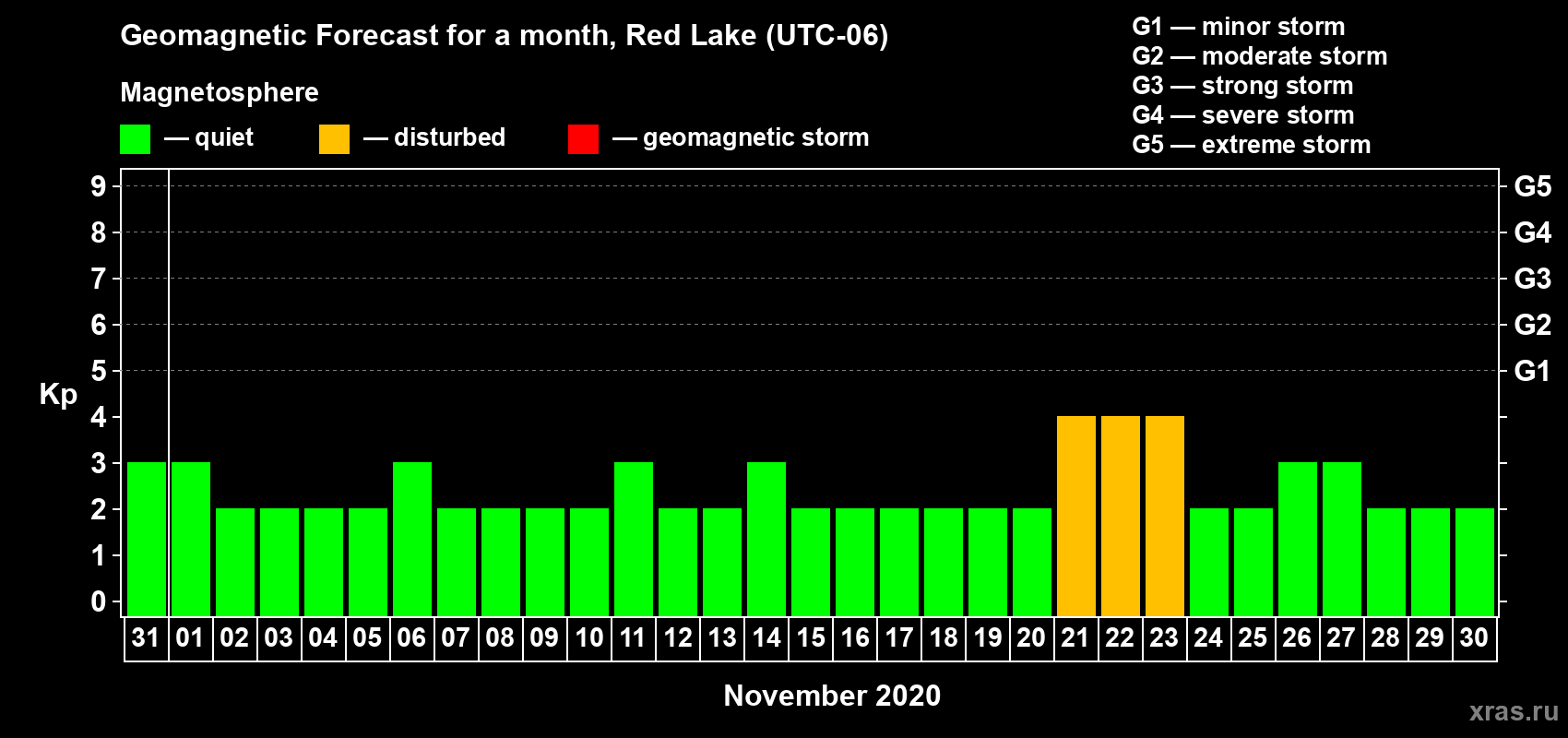 Geomagnetic Forecast for a month, Red Lake (UTC-06)

Magnetosphere

— quiet — disturbed — geomagnetic storm

G1 — minor storm
G2 — moderate storm
G3 — strong storm
G4 — severe storm
G5 — extreme storm

Kp

9 8 7 6 5 4 3 2 1 0

G5 G4 G3 G2 G1

31 01 02 03 04 05 06 07 08 09 10 11 12 13 14 15 16 17 18 19 20 21 22 23 24 25 26 27 28 29 30

November 2020

xras.ru